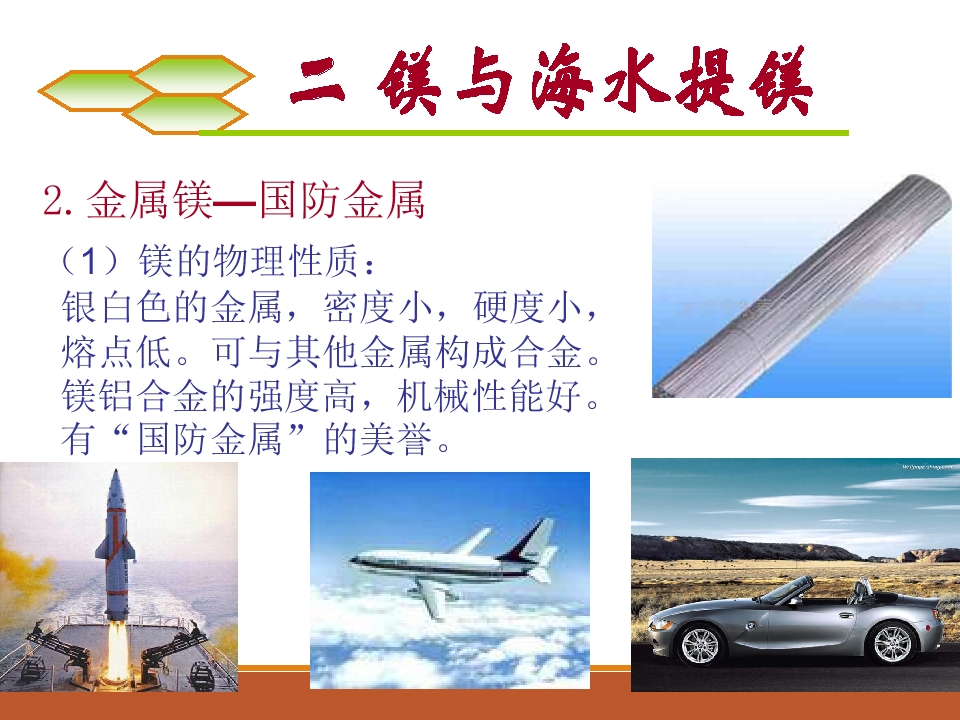 二 镁与海水提镁

2.金属镁—国防金属

（1）镁的物理性质：

银白色的金属，密度小，硬度小，熔点低。可与其他金属构成合金。镁铝合金的强度高，机械性能好。有“国防金属”的美誉。